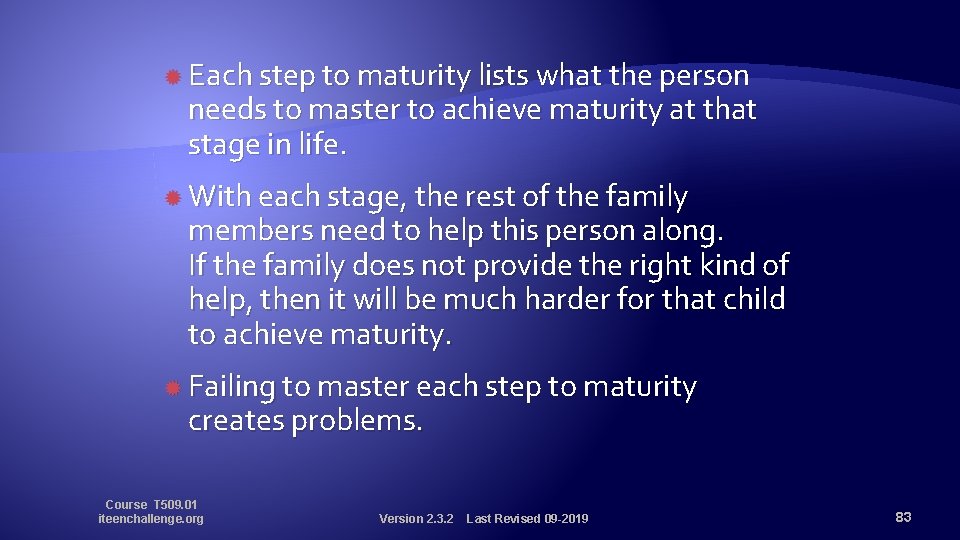 Each step to maturity lists what the person needs to master to achieve maturity at that stage in life.

With each stage, the rest of the family members need to help this person along.
If the family does not provide the right kind of help, then it will be much harder for that child to achieve maturity.

Failing to master each step to maturity creates problems.

Course T509.01
iteenchallenge.org

Version 2.3.2 Last Revised 09-2019

83